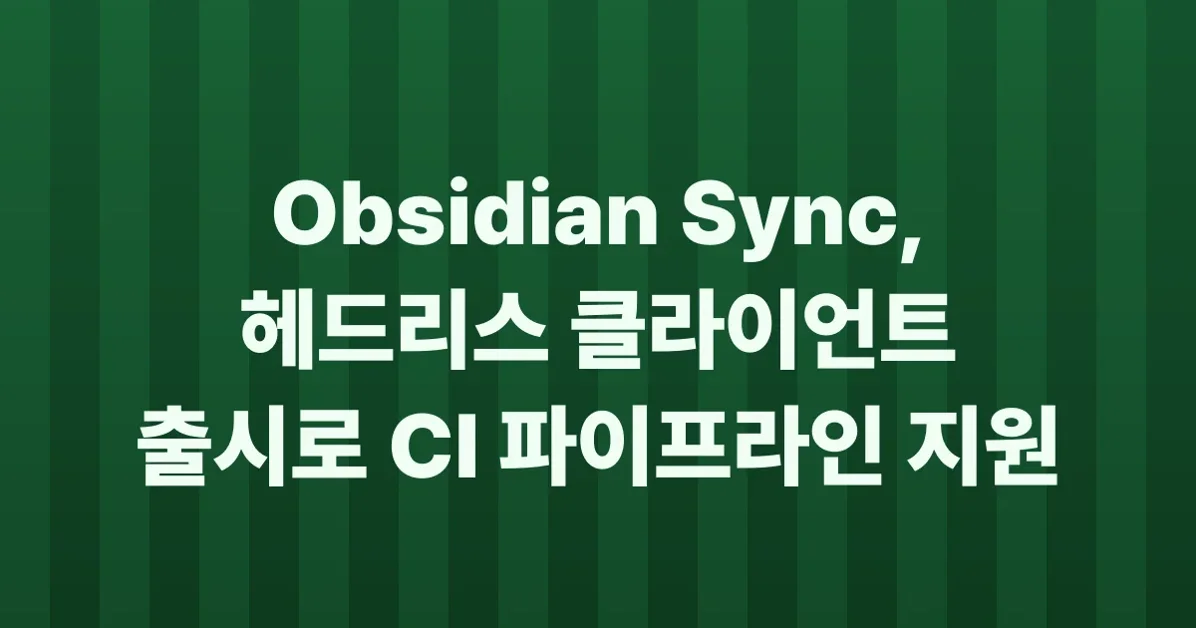 Obsidian Sync,
헤드리스 클라이언트
출시로 CI 파이프라인 지원